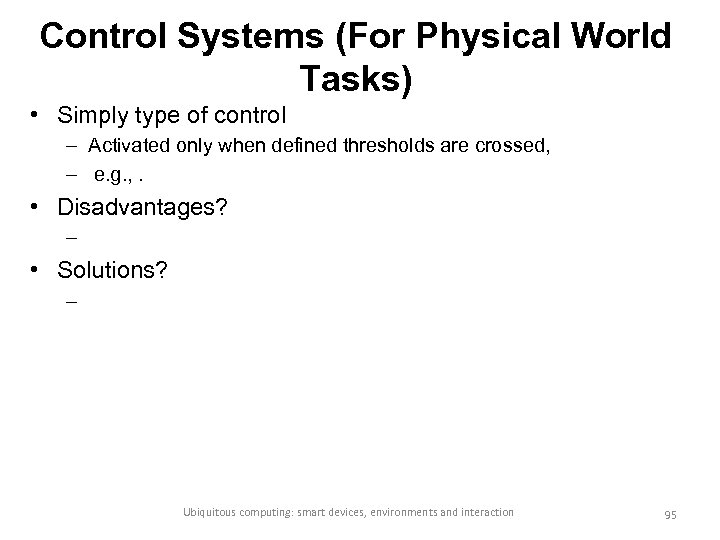 Control Systems (For Physical World Tasks)

• Simply type of control
 – Activated only when defined thresholds are crossed,
 – e.g., .
• Disadvantages?
 –
• Solutions?
 –

Ubiquitous computing: smart devices, environments and interaction

95